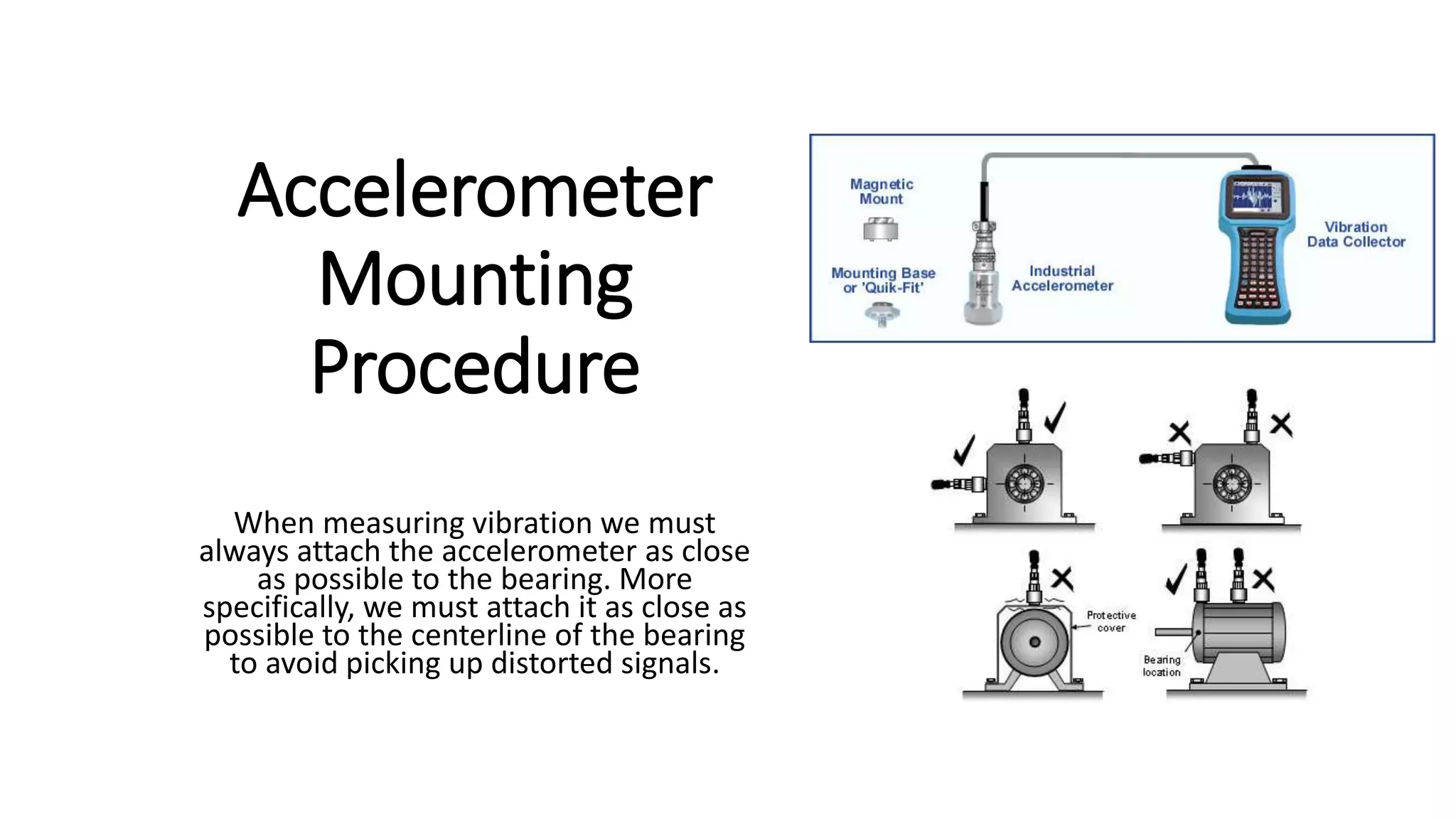 Accelerometer Mounting Procedure

When measuring vibration we must always attach the accelerometer as close as possible to the bearing. More specifically, we must attach it as close as possible to the centerline of the bearing to avoid picking up distorted signals.

Magnetic Mount

Mounting Base or 'Quik-Fit'

Industrial Accelerometer

Vibration Data Collector

Protective cover

Bearing location